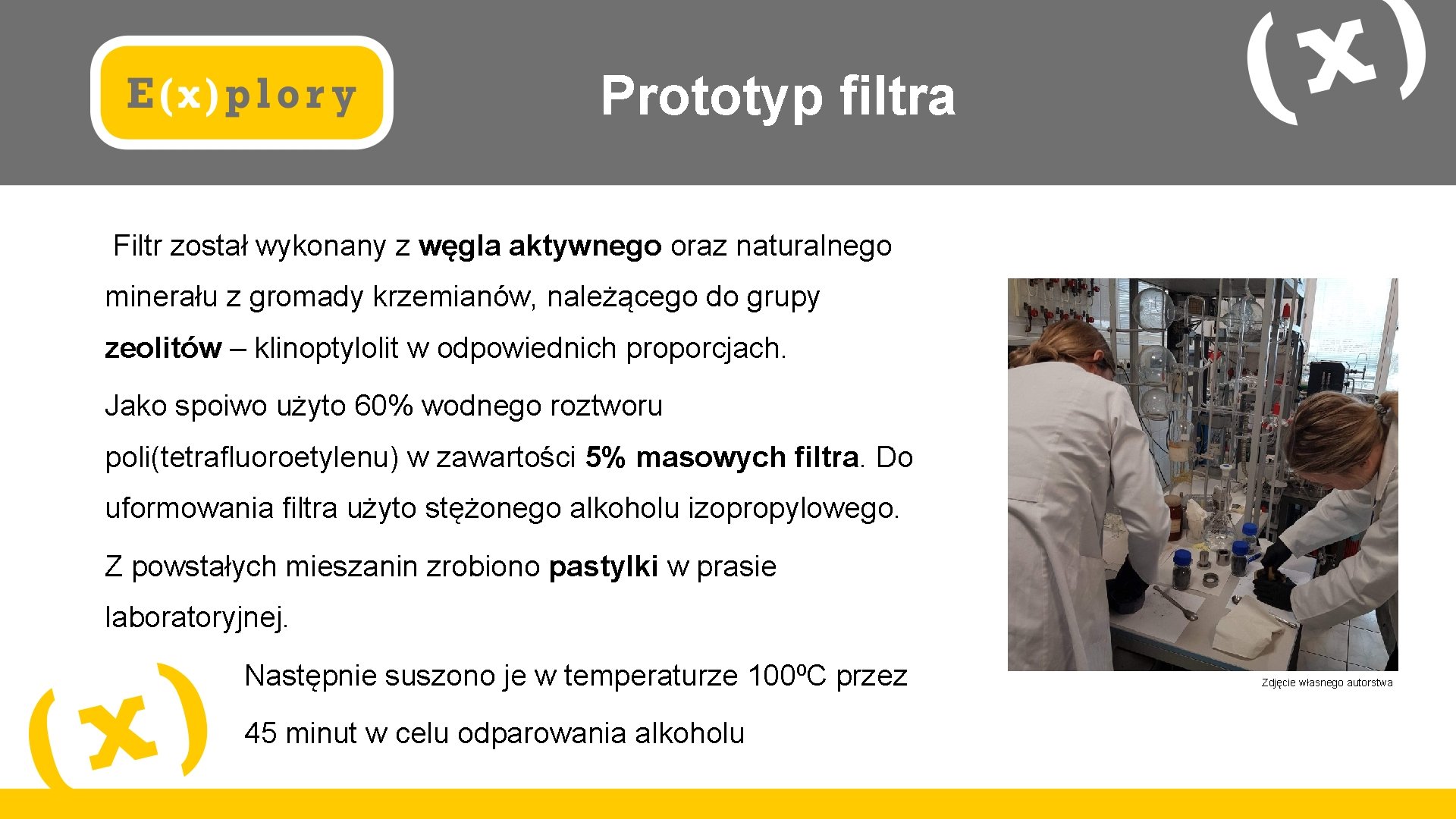 E(x)plory

Prototyp filtra

(x)

Filtr został wykonany z węgla aktywnego oraz naturalnego minerału z gromady krzemianów, należącego do grupy zeolitów – klinoptylolit w odpowiednich proporcjach.

Jako spoiwo użyto 60% wodnego roztworu poli(tetrafluoroetylenu) w zawartości 5% masowych filtra. Do uformowania filtra użyto stężonego alkoholu izopropylowego.

Z powstałych mieszanin zrobiono pastylki w prasie laboratoryjnej.

Następnie suszono je w temperaturze 100ºC przez 45 minut w celu odparowania alkoholu

Zdjęcie własnego autorstwa

(x)